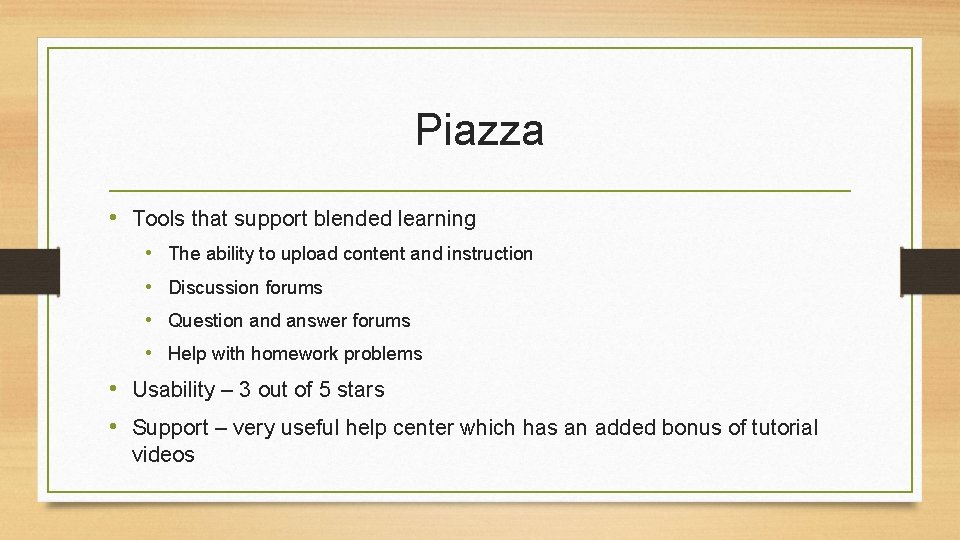 Piazza

• Tools that support blended learning
  • The ability to upload content and instruction
  • Discussion forums
  • Question and answer forums
  • Help with homework problems
• Usability – 3 out of 5 stars
• Support – very useful help center which has an added bonus of tutorial videos